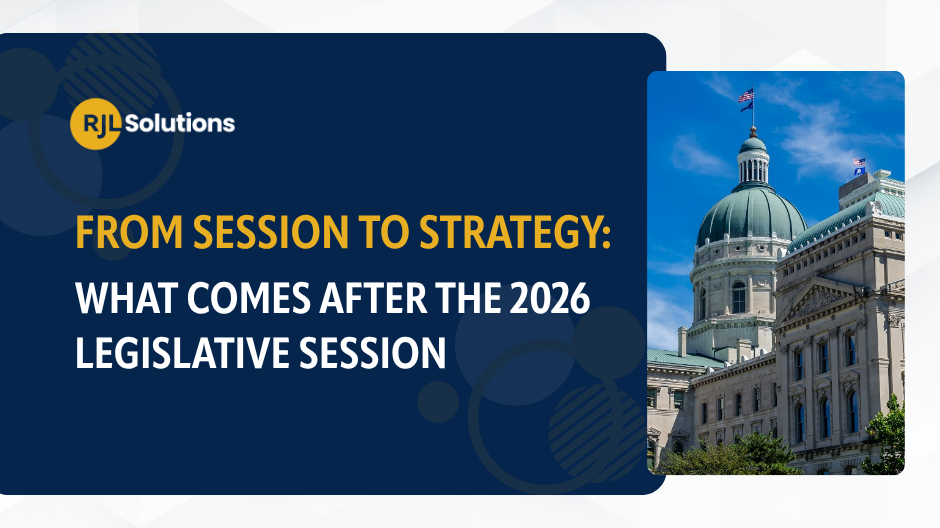 RJL Solutions

FROM SESSION TO STRATEGY:

WHAT COMES AFTER THE 2026 LEGISLATIVE SESSION